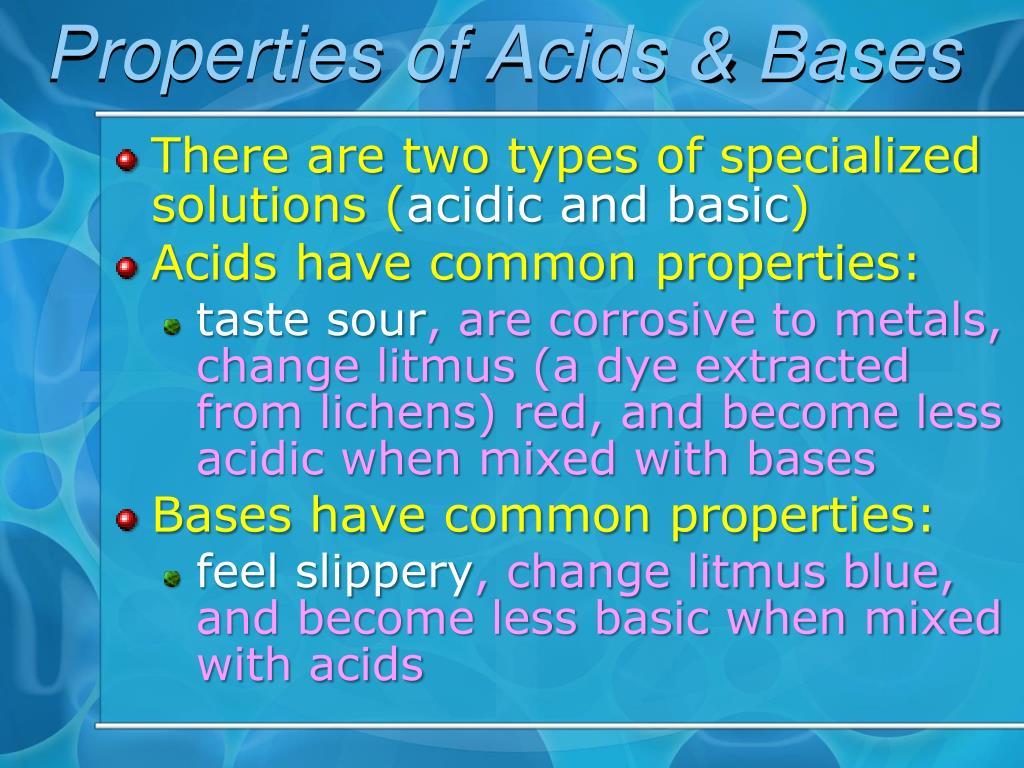 Properties of Acids & Bases

There are two types of specialized solutions (acidic and basic)

Acids have common properties:

taste sour, are corrosive to metals, change litmus (a dye extracted from lichens) red, and become less acidic when mixed with bases

Bases have common properties:

feel slippery, change litmus blue, and become less basic when mixed with acids